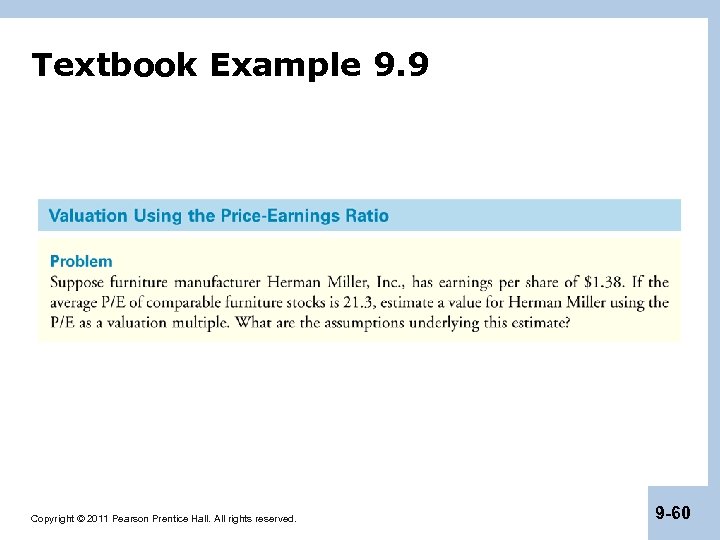 Textbook Example 9.9

Valuation Using the Price-Earnings Ratio

Problem
Suppose furniture manufacturer Herman Miller, Inc., has earnings per share of \$1.38. If the average P/E of comparable furniture stocks is 21.3, estimate a value for Herman Miller using the P/E as a valuation multiple. What are the assumptions underlying this estimate?

Copyright © 2011 Pearson Prentice Hall. All rights reserved.

9-60